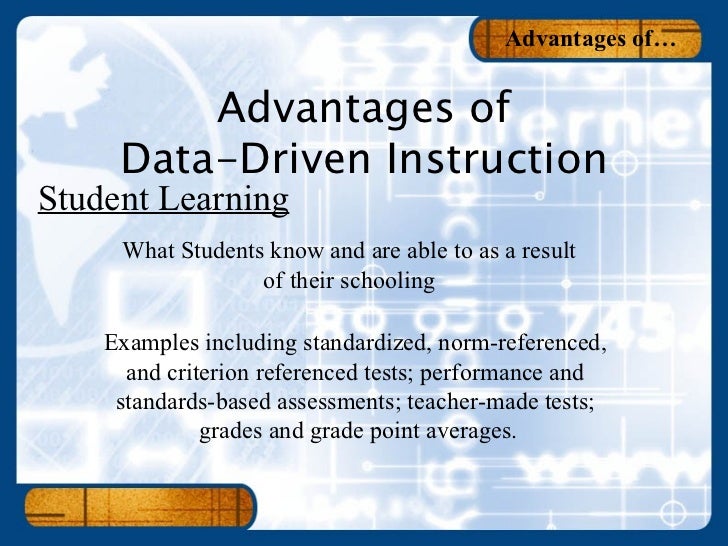 Advantages of…

Advantages of Data-Driven Instruction

Student Learning

What Students know and are able to as a result of their schooling

Examples including standardized, norm-referenced, and criterion referenced tests; performance and standards-based assessments; teacher-made tests; grades and grade point averages.